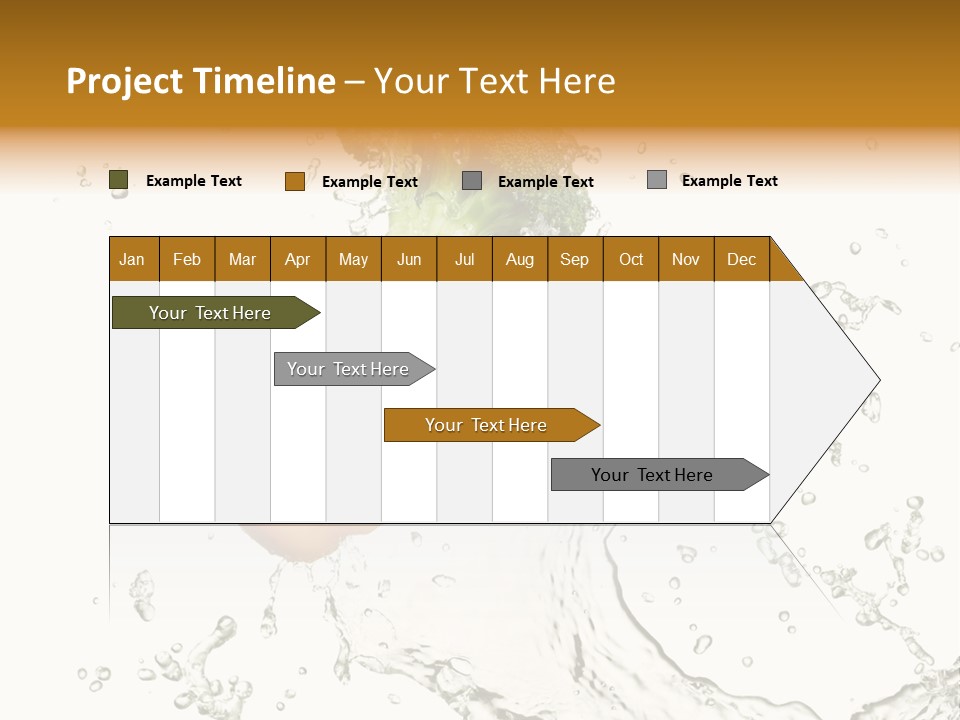 Project Timeline – Your Text Here

Example Text Example Text Example Text Example Text

| Jan | Feb | Mar | Apr | May | Jun | Jul | Aug | Sep | Oct | Nov | Dec |
|---|---|---|---|---|---|---|---|---|---|---|---|

Your Text Here

Your Text Here

Your Text Here

Your Text Here